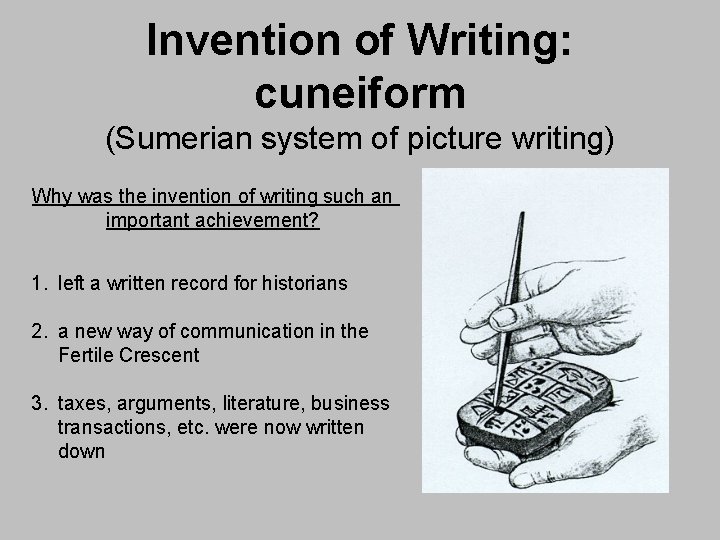 Invention of Writing: cuneiform
(Sumerian system of picture writing)

Why was the invention of writing such an important achievement?

1. left a written record for historians

2. a new way of communication in the Fertile Crescent

3. taxes, arguments, literature, business transactions, etc. were now written down